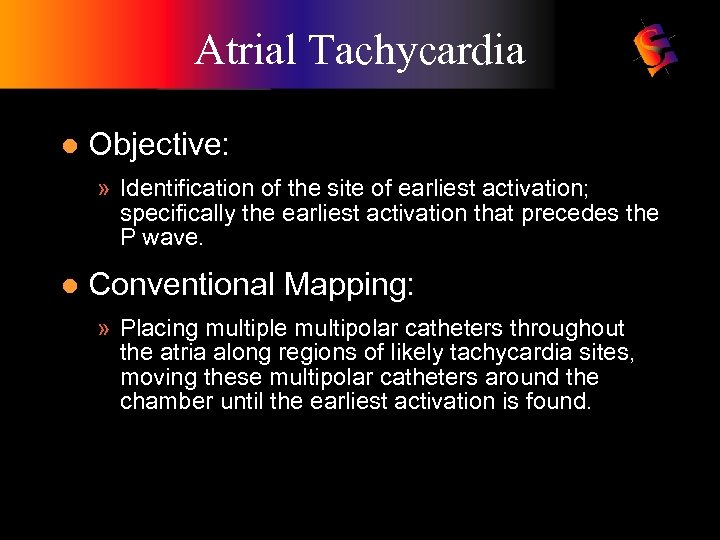 Atrial Tachycardia

● Objective:

» Identification of the site of earliest activation; specifically the earliest activation that precedes the P wave.

● Conventional Mapping:

» Placing multiple multipolar catheters throughout the atria along regions of likely tachycardia sites, moving these multipolar catheters around the chamber until the earliest activation is found.